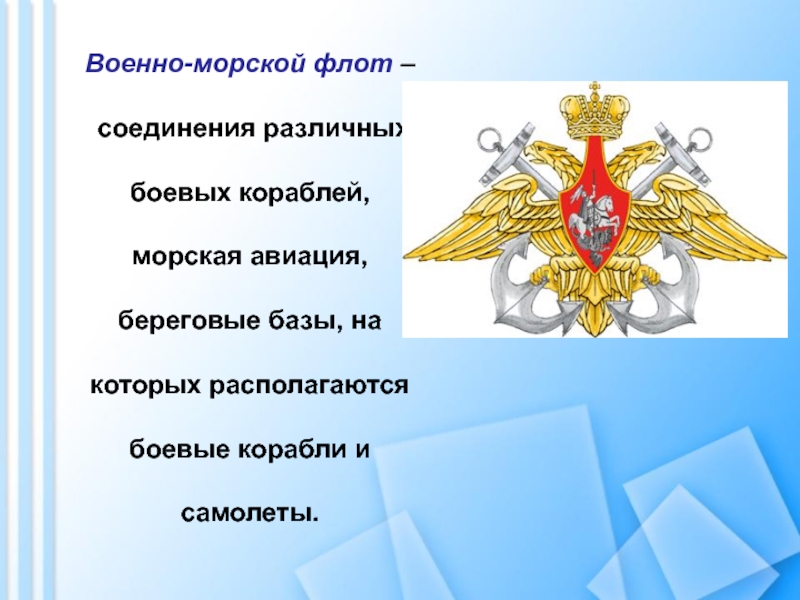 Военно-морской флот – соединения различных боевых кораблей, морская авиация, береговые базы, на которых располагаются боевые корабли и самолеты.